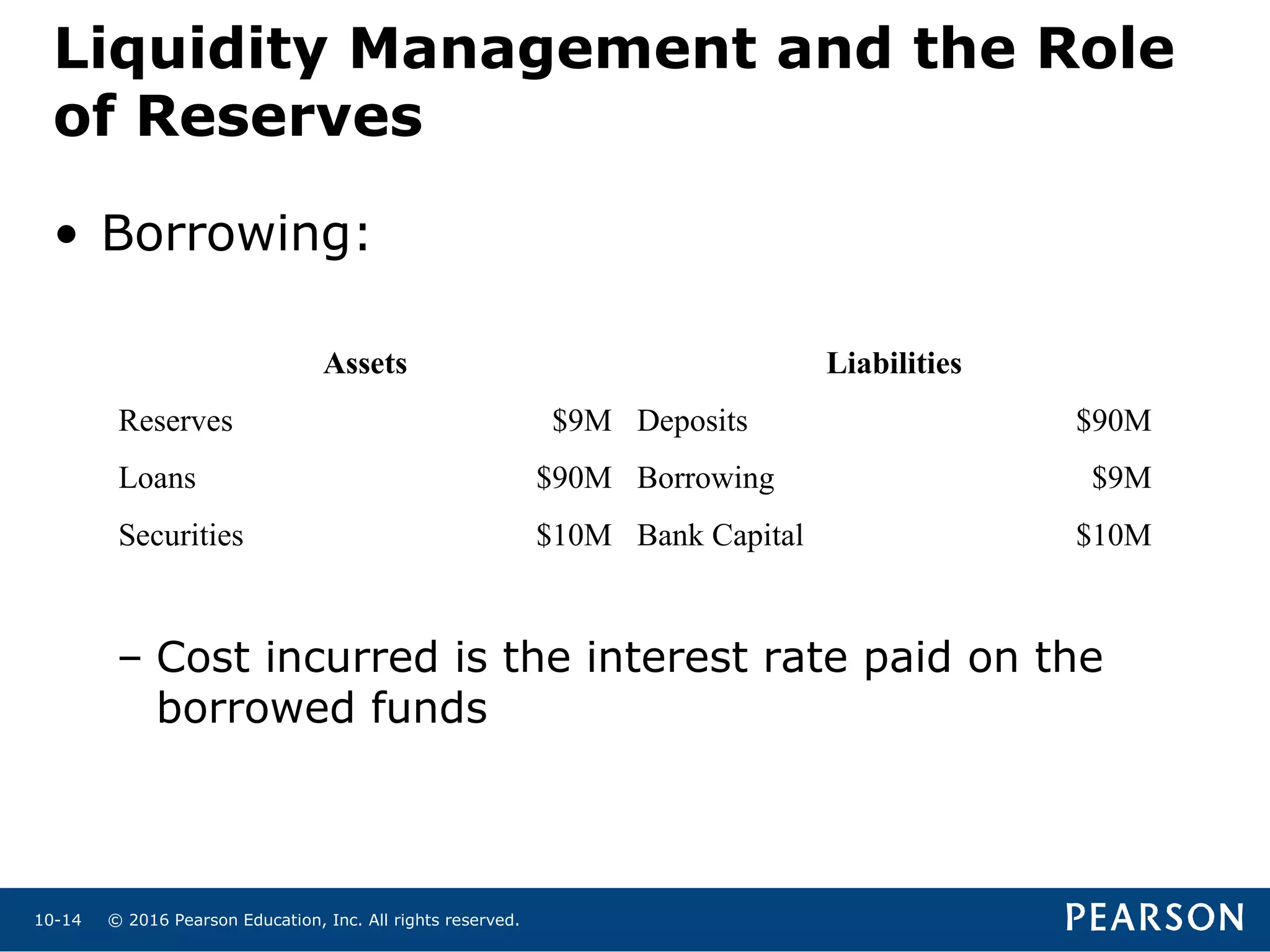 Liquidity Management and the Role of Reserves

• Borrowing:

| Assets | | Liabilities | |
|---|---|---|---|
| Reserves | \$9M | Deposits | \$90M |
| Loans | \$90M | Borrowing | \$9M |
| Securities | \$10M | Bank Capital | \$10M |

– Cost incurred is the interest rate paid on the borrowed funds

10-14 © 2016 Pearson Education, Inc. All rights reserved.

PEARSON